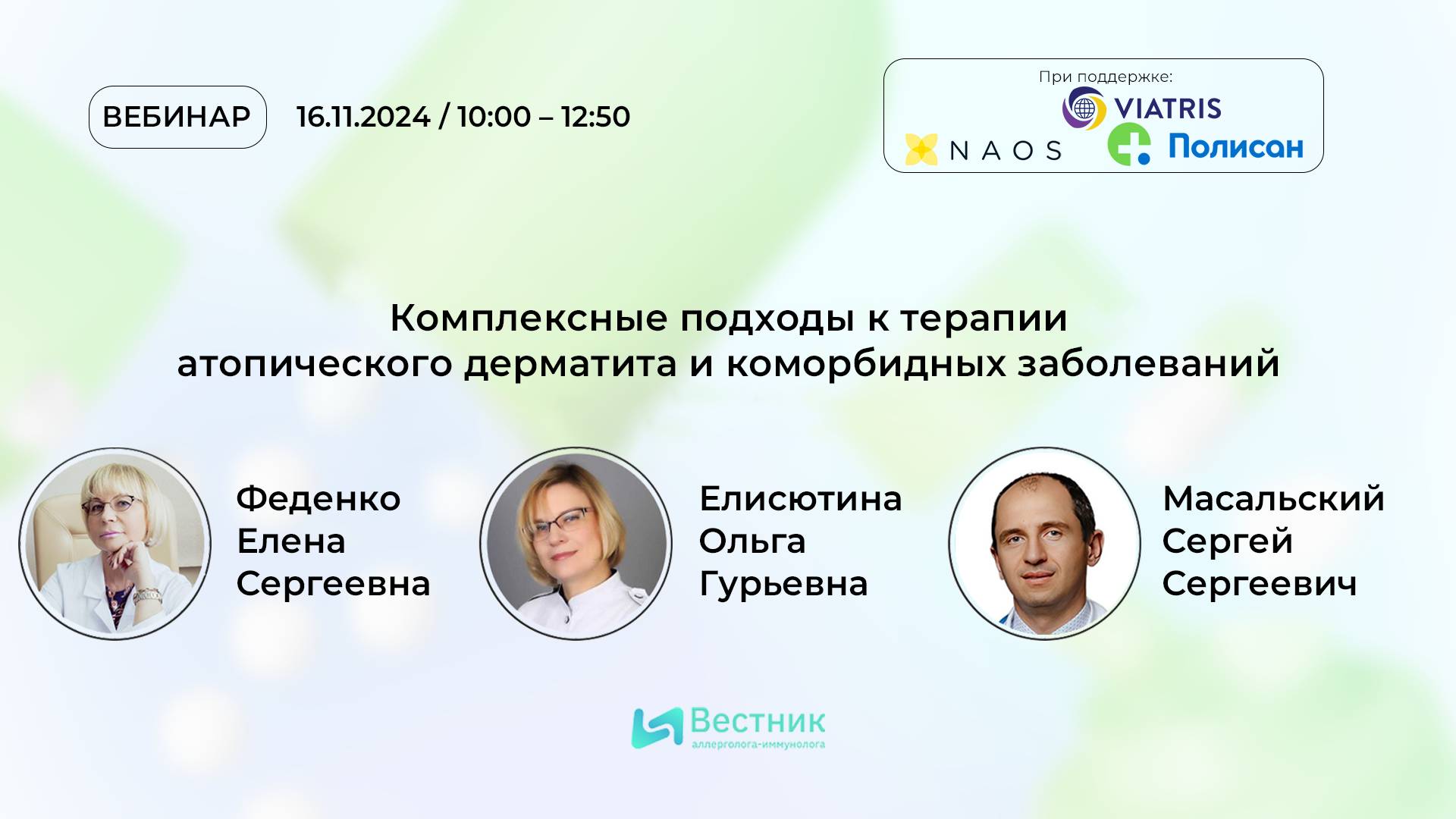 ВЕБИНАР 16.11.2024 / 10:00 – 12:50

При поддержке:
VIATRIS
NAOS
Полисан

Комплексные подходы к терапии атопического дерматита и коморбидных заболеваний

Феденко Елена Сергеевна

Елисютина Ольга Гурьевна

Масальский Сергей Сергеевич

Вестник
аллерголога-иммунолога